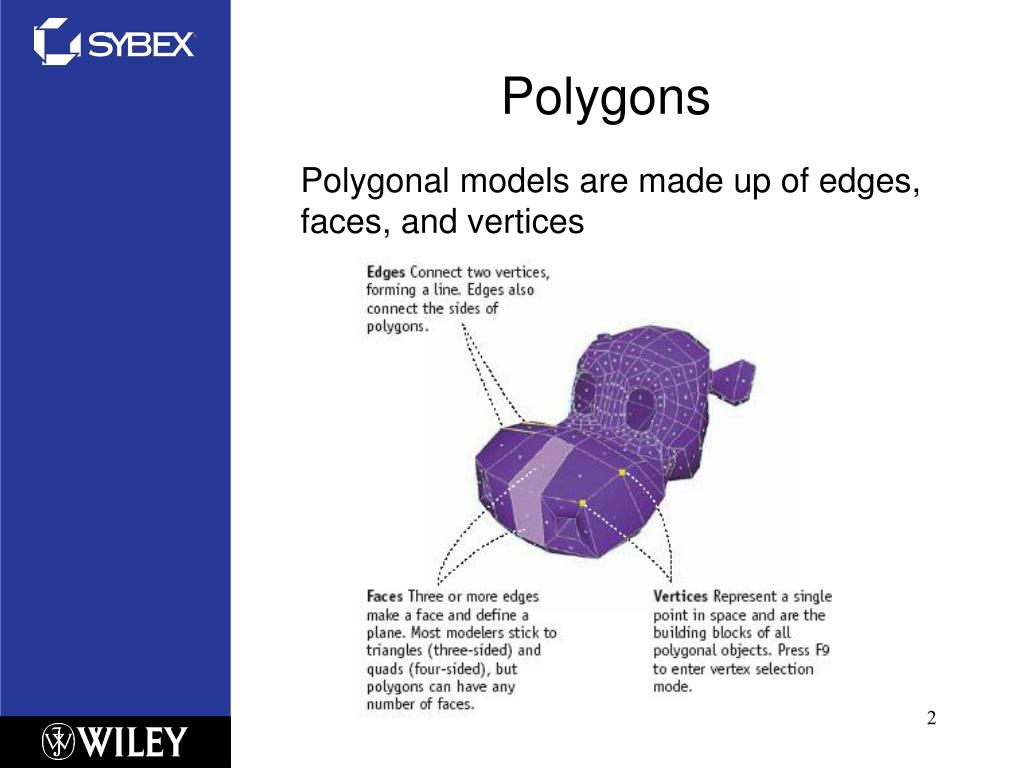 SYBEX

Polygons

Polygonal models are made up of edges, faces, and vertices

Edges Connect two vertices, forming a line. Edges also connect the sides of polygons.

Faces Three or more edges make a face and define a plane. Most modelers stick to triangles (three-sided) and quads (four-sided), but polygons can have any number of faces.

Vertices Represent a single point in space and are the building blocks of all polygonal objects. Press F9 to enter vertex selection mode.

WILEY

2